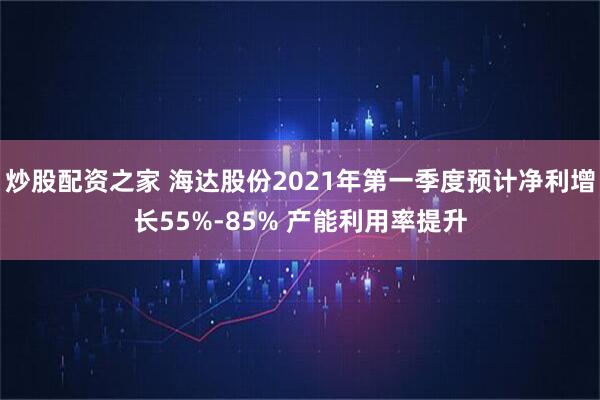 炒股配资之家 海达股份2021年第一季度预计净利增长55%-85% 产能利用率提升